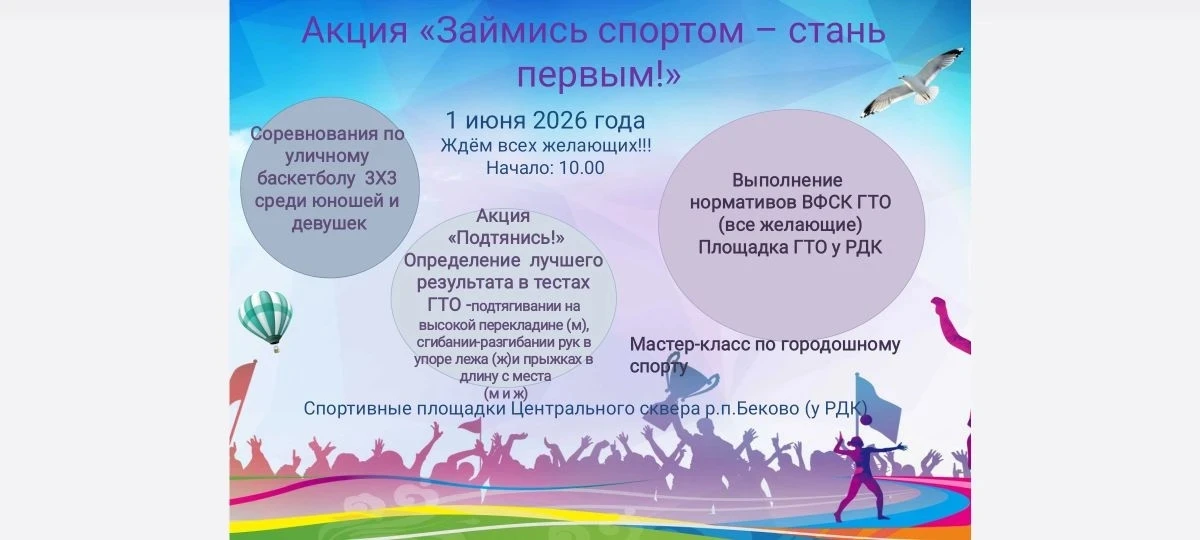 Акция «Займись спортом – стань первым!»

1 июня 2026 года
Ждём всех желающих!!!
Начало: 10.00

Соревнования по уличному баскетболу 3Х3 среди юношей и девушек

Акция «Подтянись!» Определение лучшего результата в тестах ГТО -подтягивании на высокой перекладине (м), сгибании-разгибании рук в упоре лежа (ж)и прыжках в длину с места (м и ж)

Выполнение нормативов ВФСК ГТО (все желающие) Площадка ГТО у РДК

Мастер-класс по городошному спорту

Спортивные площадки Центрального сквера р.п.Беково (у РДК)